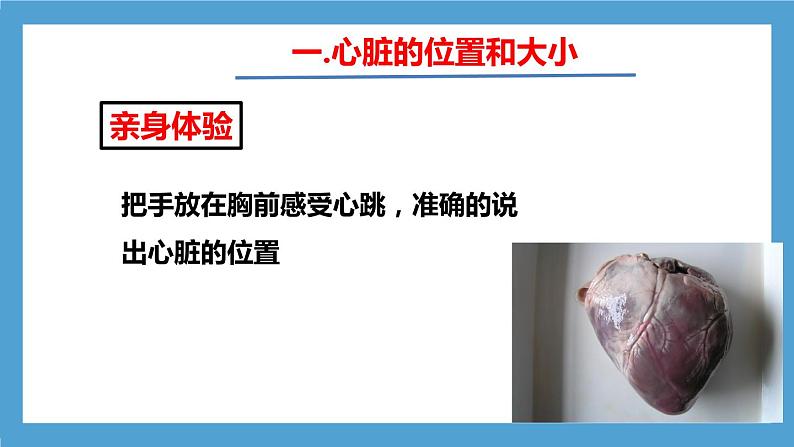 一.心脏的位置和大小

亲身体验

把手放在胸前感受心跳，准确的说出心脏的位置